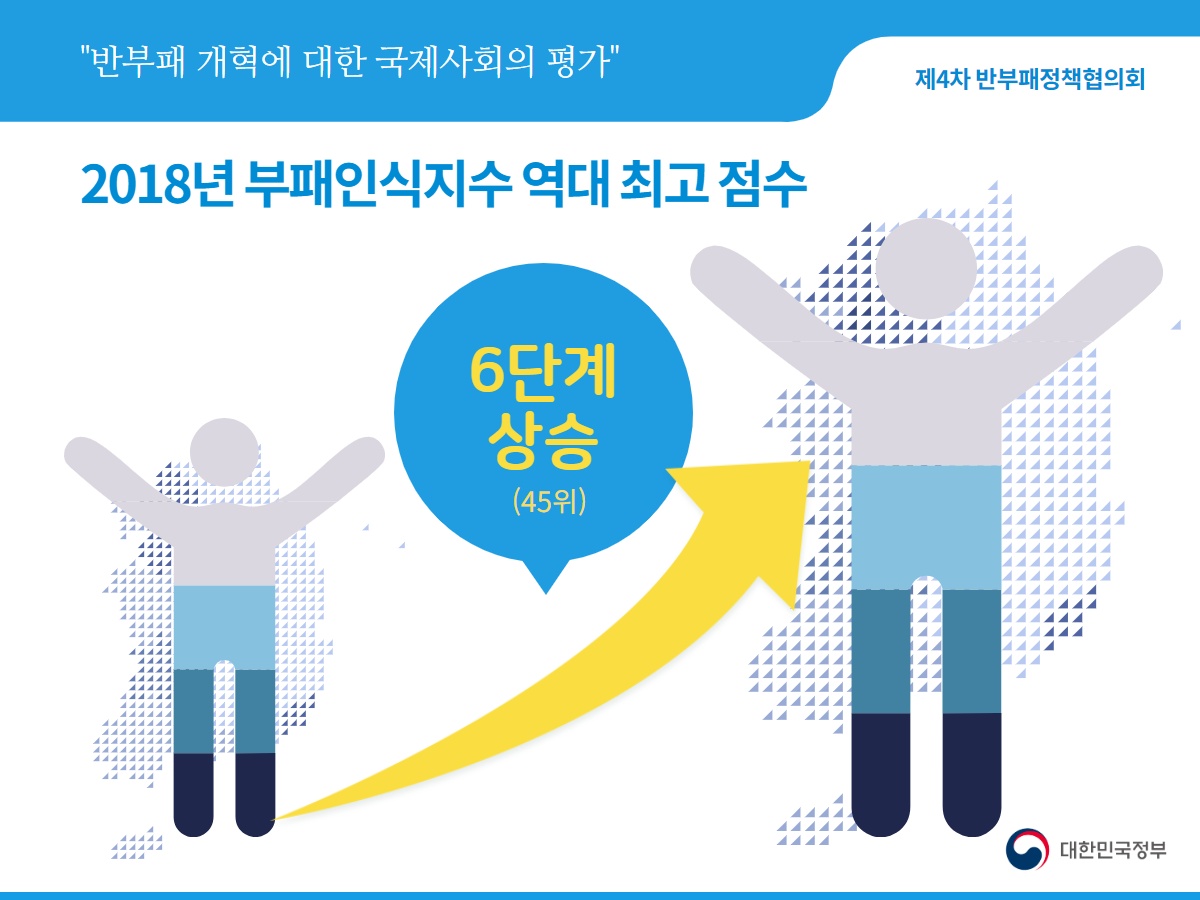 "반부패 개혁에 대한 국제사회의 평가"

제4차 반부패정책협의회

2018년 부패인식지수 역대 최고 점수

6단계 상승
(45위)

대한민국정부